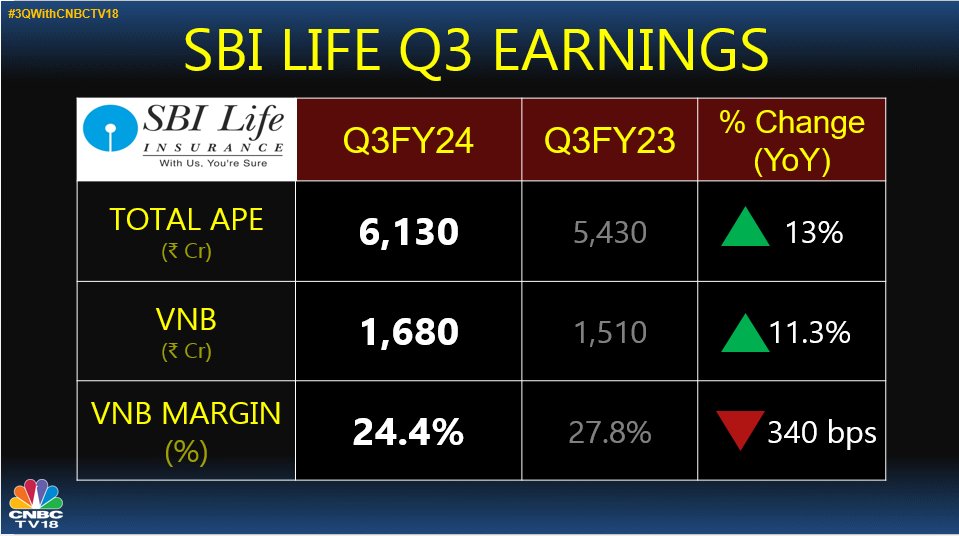 #3QWithCNBCTV18

SBI LIFE Q3 EARNINGS

| SBI Life INSURANCE With Us, You're Sure | Q3FY24 | Q3FY23 | % Change (YoY) |
|---|---|---|---|
| TOTAL APE (₹ Cr) | 6,130 | 5,430 | 13% |
| VNB (₹ Cr) | 1,680 | 1,510 | 11.3% |
| VNB MARGIN (%) | 24.4% | 27.8% | 340 bps |

CNBC TV18